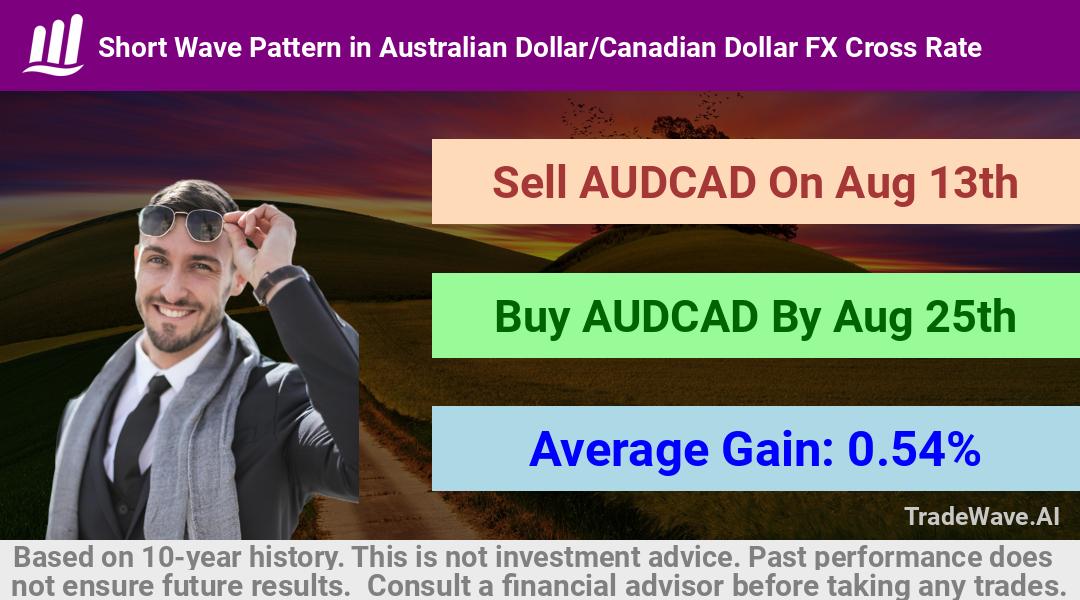 Short Wave Pattern in Australian Dollar/Canadian Dollar FX Cross Rate

Sell AUDCAD On Aug 13th

Buy AUDCAD By Aug 25th

Average Gain: 0.54%

TradeWave.AI

Based on 10-year history. This is not investment advice. Past performance does not ensure future results. Consult a financial advisor before taking any trades.